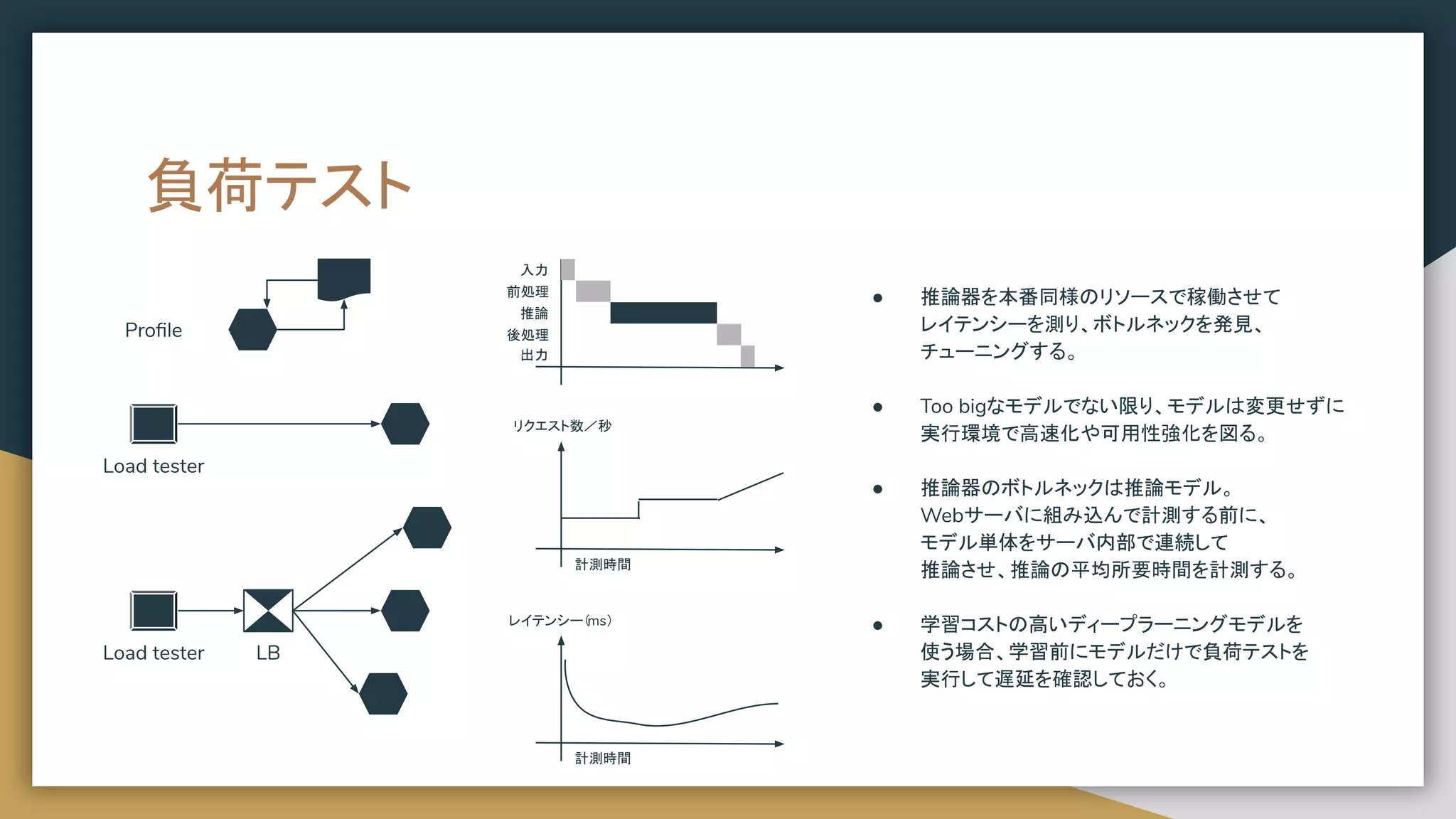 負荷テスト

Profile

Load tester

Load tester

LB

入力
前処理
推論
後処理
出力

リクエスト数／秒

計測時間

レイテンシー(ms)

計測時間

● 推論器を本番同様のリソースで稼働させてレイテンシーを測り、ボトルネックを発見、チューニングする。

● Too bigなモデルでない限り、モデルは変更せずに実行環境で高速化や可用性強化を図る。

● 推論器のボトルネックは推論モデル。Webサーバに組み込んで計測する前に、モデル単体をサーバ内部で連続して推論させ、推論の平均所要時間を計測する。

● 学習コストの高いディープラーニングモデルを使う場合、学習前にモデルだけで負荷テストを実行して遅延を確認しておく。